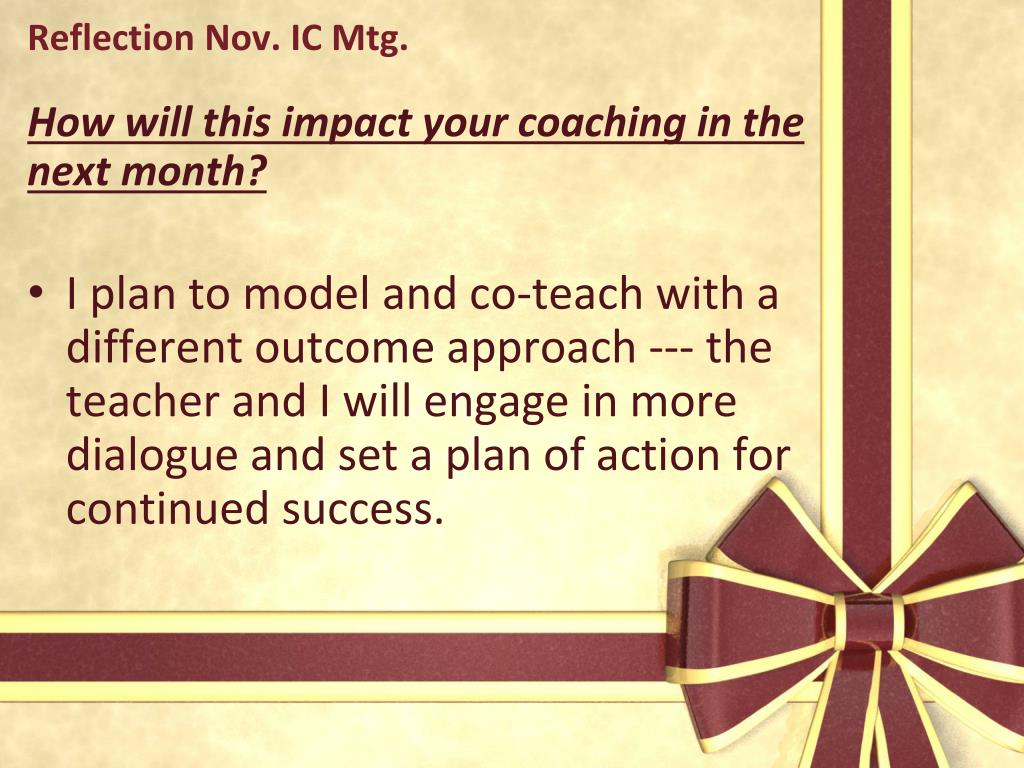 Reflection Nov. IC Mtg.

How will this impact your coaching in the next month?

• I plan to model and co-teach with a different outcome approach --- the teacher and I will engage in more dialogue and set a plan of action for continued success.